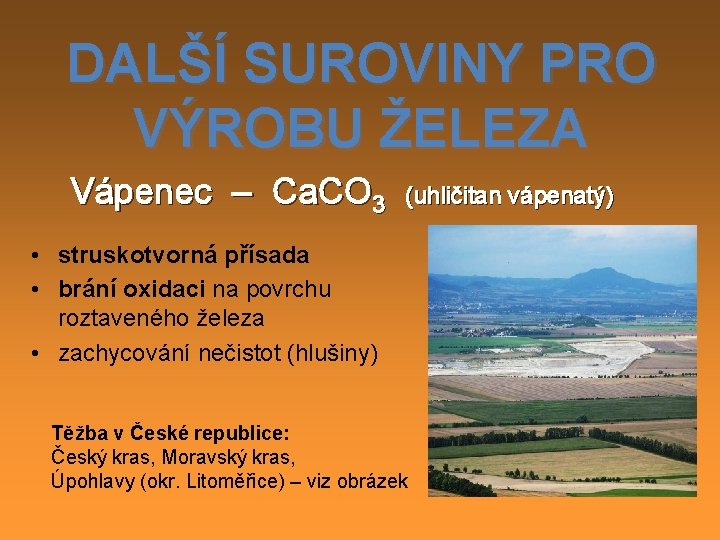 DALŠÍ SUROVINY PRO VÝROBU ŽELEZA

Vápenec – $CaCO_3$ (uhličitan vápenatý)

• struskotvorná přísada
• brání oxidaci na povrchu roztaveného železa
• zachycování nečistot (hlušiny)

Těžba v České republice:
Český kras, Moravský kras, Úpohlavy (okr. Litoměřice) – viz obrázek